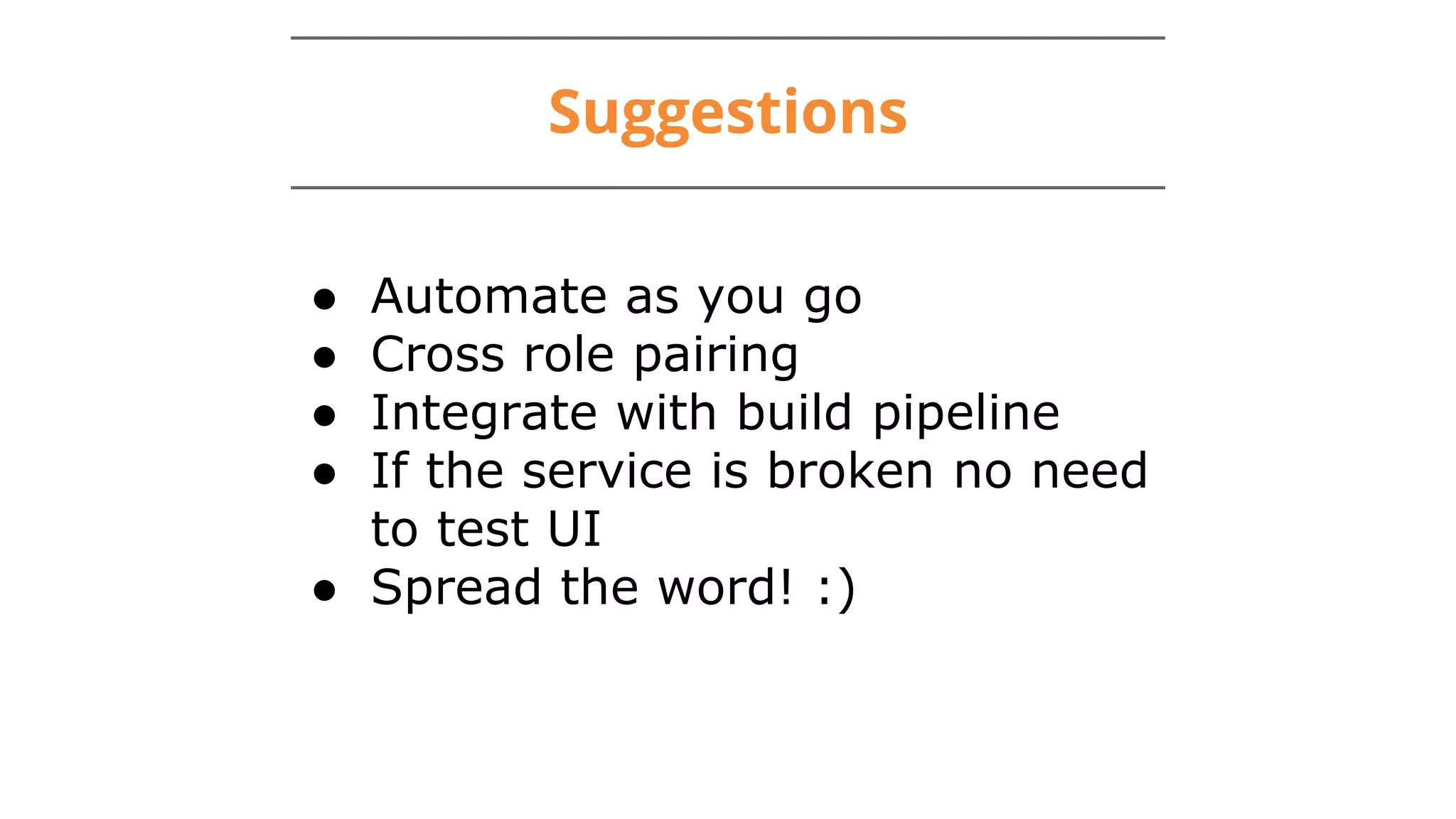 Suggestions

- Automate as you go
- Cross role pairing
- Integrate with build pipeline
- If the service is broken no need to test UI
- Spread the word! :)